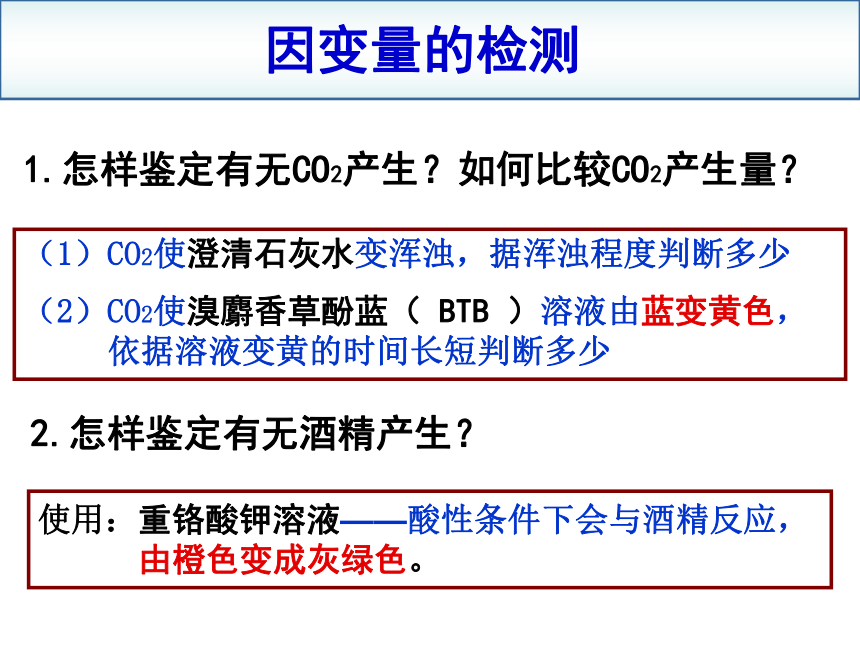 因变量的检测

1.怎样鉴定有无$CO_2$产生？如何比较$CO_2$产生量？

（1）$CO_2$使澄清石灰水变浑浊，据浑浊程度判断多少

（2）$CO_2$使溴麝香草酚蓝（ BTB ）溶液由蓝变黄色，依据溶液变黄的时间长短判断多少

2.怎样鉴定有无酒精产生？

使用：重铬酸钾溶液——酸性条件下会与酒精反应，由橙色变成灰绿色。